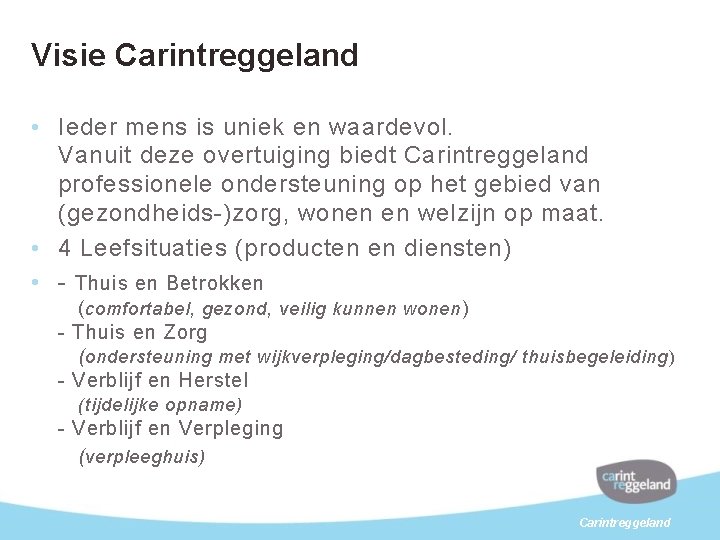 Visie Carintreggeland

• Ieder mens is uniek en waardevol.
Vanuit deze overtuiging biedt Carintreggeland professionele ondersteuning op het gebied van (gezondheids-)zorg, wonen en welzijn op maat.

• 4 Leefsituaties (producten en diensten)

• - Thuis en Betrokken
(comfortabel, gezond, veilig kunnen wonen)
- Thuis en Zorg
(ondersteuning met wijkverpleging/dagbesteding/ thuisbegeleiding)
- Verblijf en Herstel
(tijdelijke opname)
- Verblijf en Verpleging
(verpleeghuis)

carint reggeland

Carintreggeland